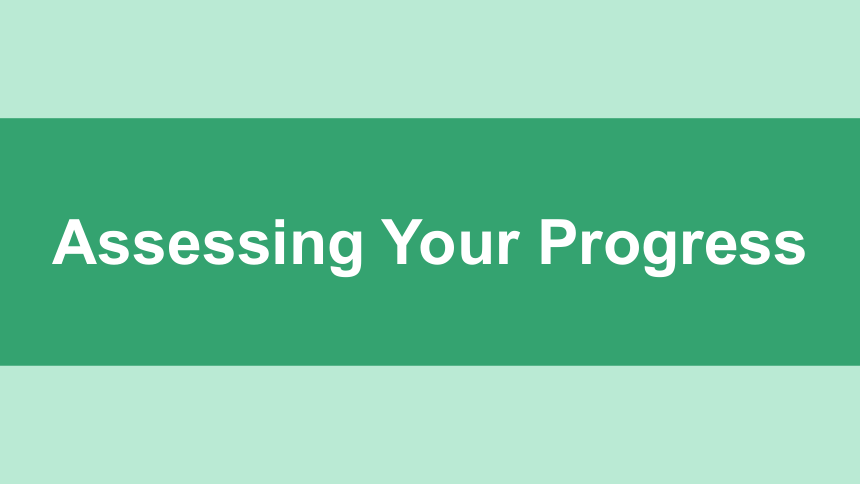 Assessing Your Progress